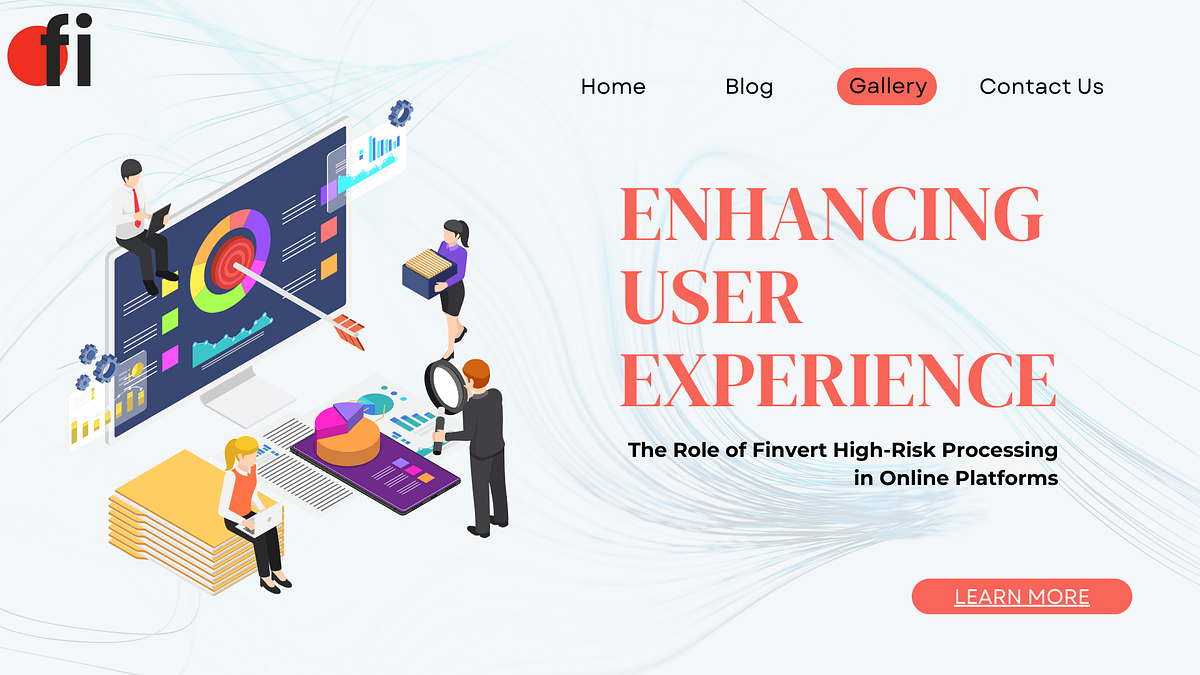 fi

Home Blog Gallery Contact Us

ENHANCING USER EXPERIENCE

The Role of Finvert High-Risk Processing in Online Platforms

LEARN MORE